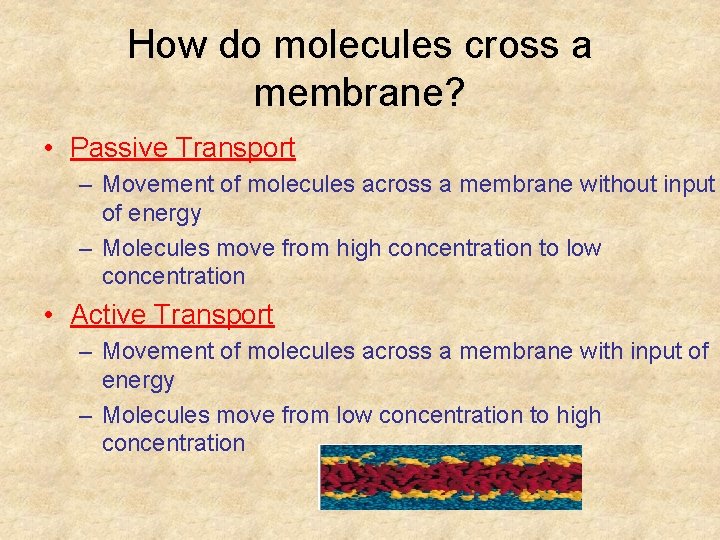 How do molecules cross a membrane?

• Passive Transport
– Movement of molecules across a membrane without input of energy
– Molecules move from high concentration to low concentration

• Active Transport
– Movement of molecules across a membrane with input of energy
– Molecules move from low concentration to high concentration